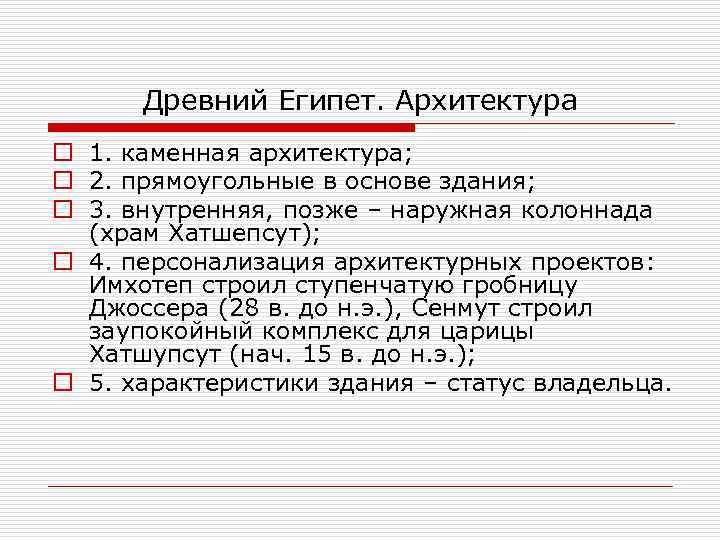 Древний Египет. Архитектура

1. каменная архитектура;

2. прямоугольные в основе здания;

3. внутренняя, позже – наружная колоннада (храм Хатшепсут);

4. персонализация архитектурных проектов: Имхотеп строил ступенчатую гробницу Джоссера (28 в. до н.э.), Сенмут строил заупокойный комплекс для царицы Хатшупсут (нач. 15 в. до н.э.);

5. характеристики здания – статус владельца.